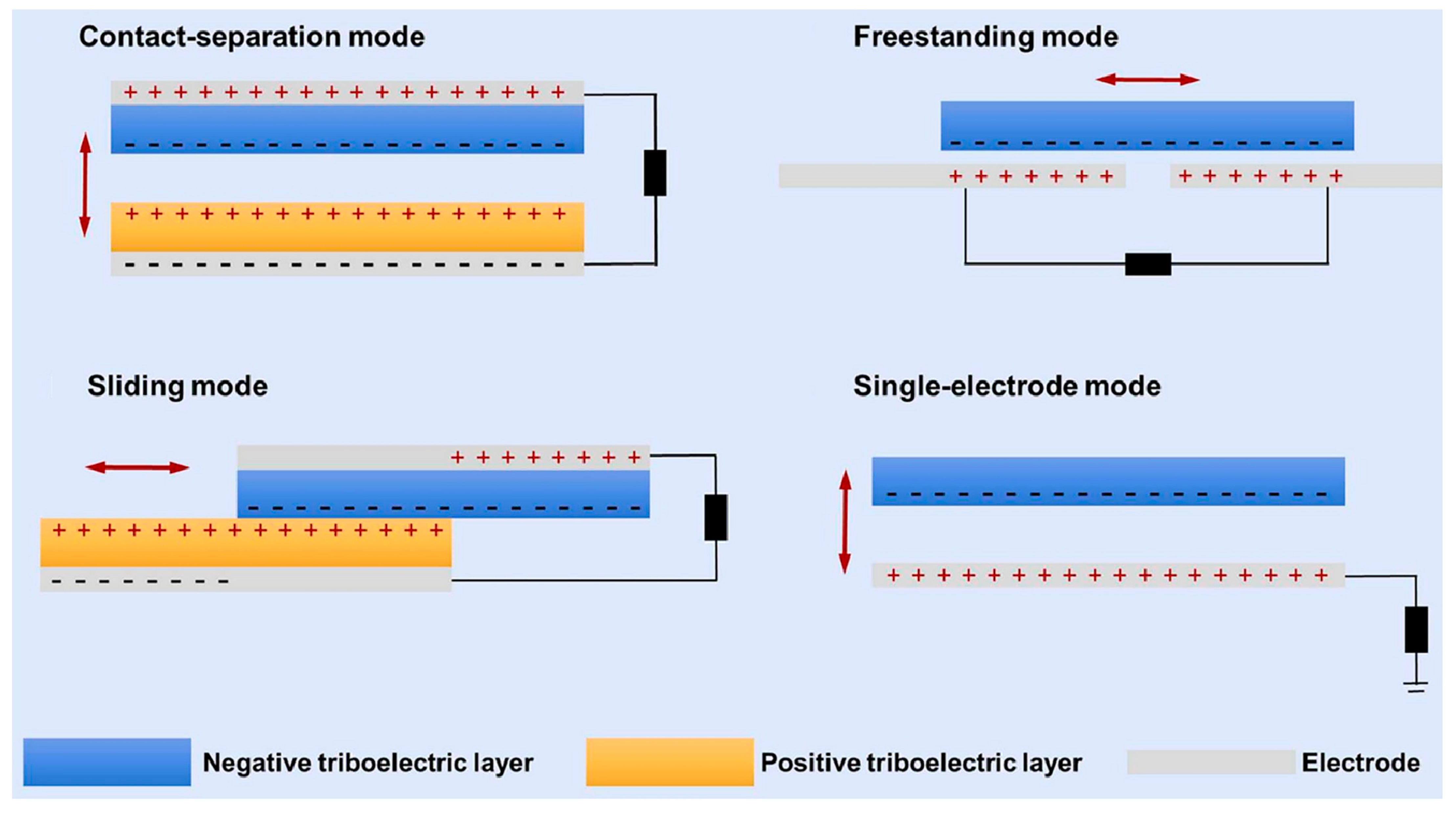 Contact-separation mode

Freestanding mode

Sliding mode

Single-electrode mode

Negative triboelectric layer

Positive triboelectric layer

Electrode